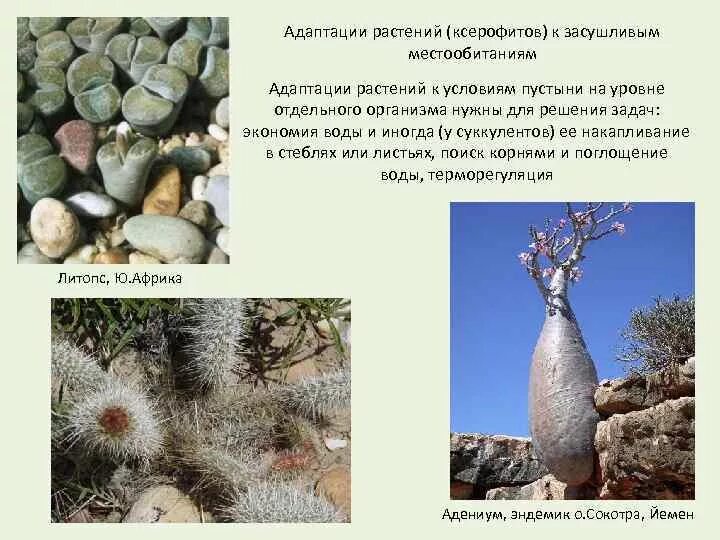 Адаптации растений (ксерофитов) к засушливым местообитаниям

Адаптации растений к условиям пустыни на уровне отдельного организма нужны для решения задач: экономия воды и иногда (у суккулентов) ее накапливание в стеблях или листьях, поиск корнями и поглощение воды, терморегуляция

Литопс, Ю.Африка

Адениум, эндемик о.Сокотра, Йемен